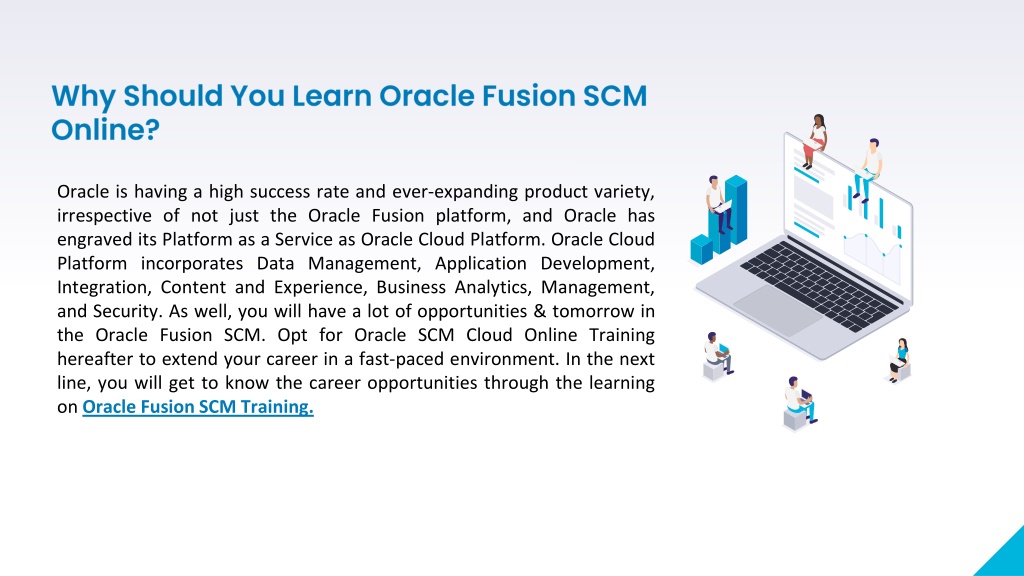 Why Should You Learn Oracle Fusion SCM Online?

Oracle is having a high success rate and ever-expanding product variety, irrespective of not just the Oracle Fusion platform, and Oracle has engraved its Platform as a Service as Oracle Cloud Platform. Oracle Cloud Platform incorporates Data Management, Application Development, Integration, Content and Experience, Business Analytics, Management, and Security. As well, you will have a lot of opportunities & tomorrow in the Oracle Fusion SCM. Opt for Oracle SCM Cloud Online Training hereafter to extend your career in a fast-paced environment. In the next line, you will get to know the career opportunities through the learning on Oracle Fusion SCM Training.